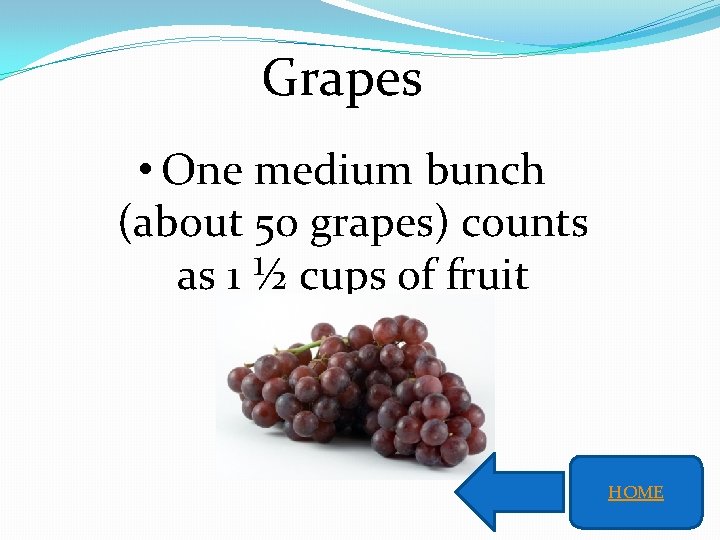 Grapes

• One medium bunch (about 50 grapes) counts as 1 ½ cups of fruit

HOME